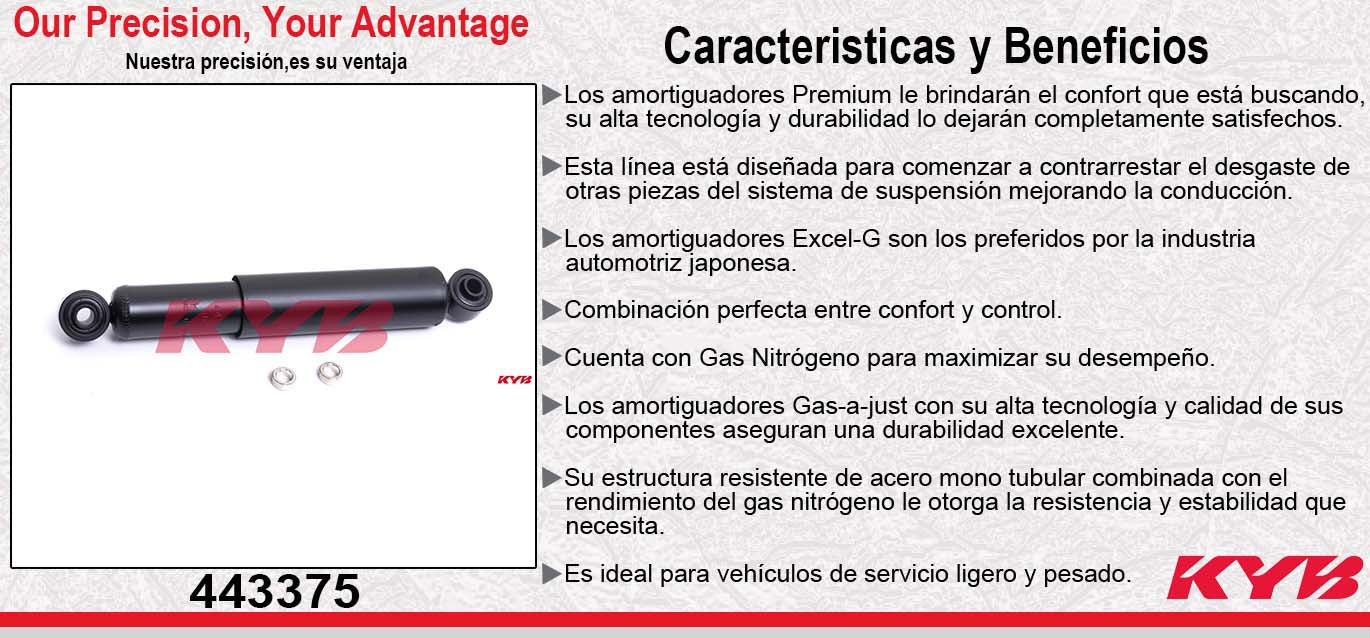 Our Precision, Your Advantage
Nuestra precisión,es su ventaja

KYB
KYB

443375

Caracteristicas y Beneficios

▶Los amortiguadores Premium le brindarán el confort que está buscando, su alta tecnología y durabilidad lo dejarán completamente satisfechos.

▶Esta línea está diseñada para comenzar a contrarrestar el desgaste de otras piezas del sistema de suspensión mejorando la conducción.

▶Los amortiguadores Excel-G son los preferidos por la industria automotriz japonesa.

▶Combinación perfecta entre confort y control.

▶Cuenta con Gas Nitrógeno para maximizar su desempeño.

▶Los amortiguadores Gas-a-just con su alta tecnología y calidad de sus componentes aseguran una durabilidad excelente.

▶Su estructura resistente de acero mono tubular combinada con el rendimiento del gas nitrógeno le otorga la resistencia y estabilidad que necesita.

▶Es ideal para vehículos de servicio ligero y pesado.

KYB